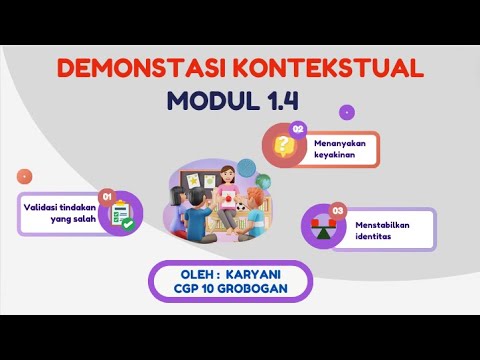 DEMONSTASI KONTEKSTUAL
MODUL 1.4

02
Menanyakan keyakinan

01
Validasi tindakan yang salah

03
Menstabilkan identitas

OLEH : KARYANI
CGP 10 GROBOGAN